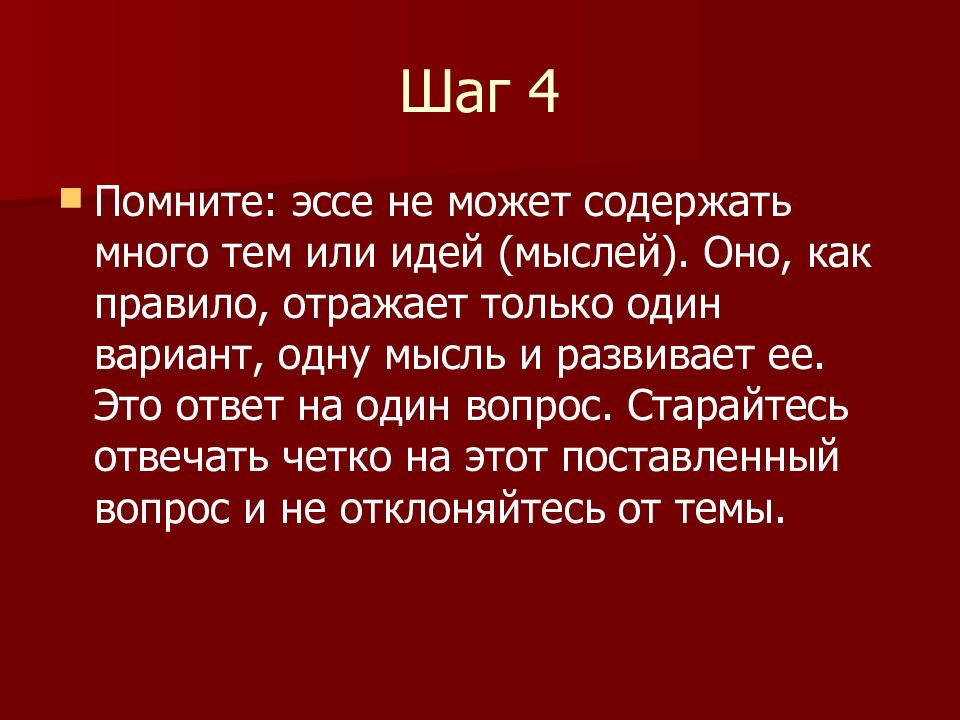 Шаг 4

Помните: эссе не может содержать много тем или идей (мыслей). Оно, как правило, отражает только один вариант, одну мысль и развивает ее. Это ответ на один вопрос. Старайтесь отвечать четко на этот поставленный вопрос и не отклоняйтесь от темы.